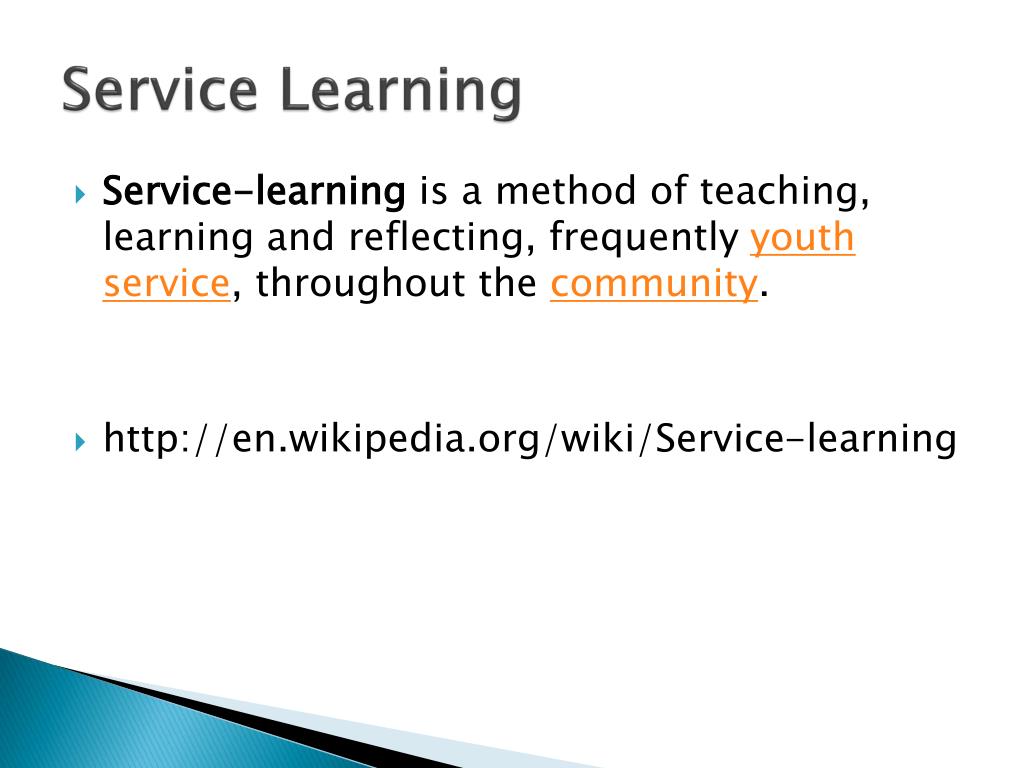 Service Learning

Service-learning is a method of teaching, learning and reflecting, frequently youth service, throughout the community.

http://en.wikipedia.org/wiki/Service-learning